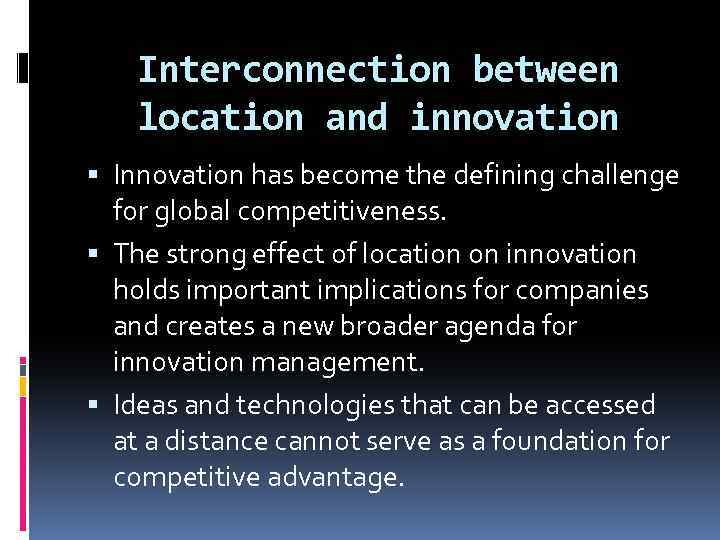 Interconnection between location and innovation

▪ Innovation has become the defining challenge for global competitiveness.

▪ The strong effect of location on innovation holds important implications for companies and creates a new broader agenda for innovation management.

▪ Ideas and technologies that can be accessed at a distance cannot serve as a foundation for competitive advantage.